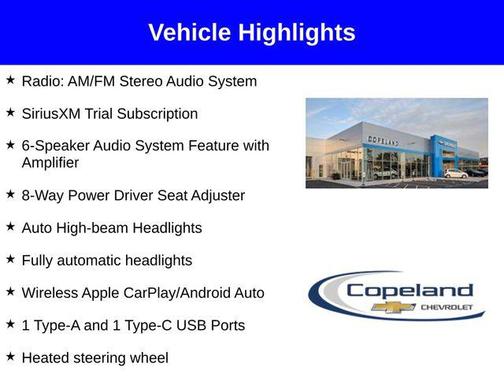 Vehicle Highlights

★ Radio: AM/FM Stereo Audio System

★ SiriusXM Trial Subscription

★ 6-Speaker Audio System Feature with Amplifier

★ 8-Way Power Driver Seat Adjuster

★ Auto High-beam Headlights

★ Fully automatic headlights

★ Wireless Apple CarPlay/Android Auto

★ 1 Type-A and 1 Type-C USB Ports

★ Heated steering wheel

COPELAND

Copeland
CHEVROLET